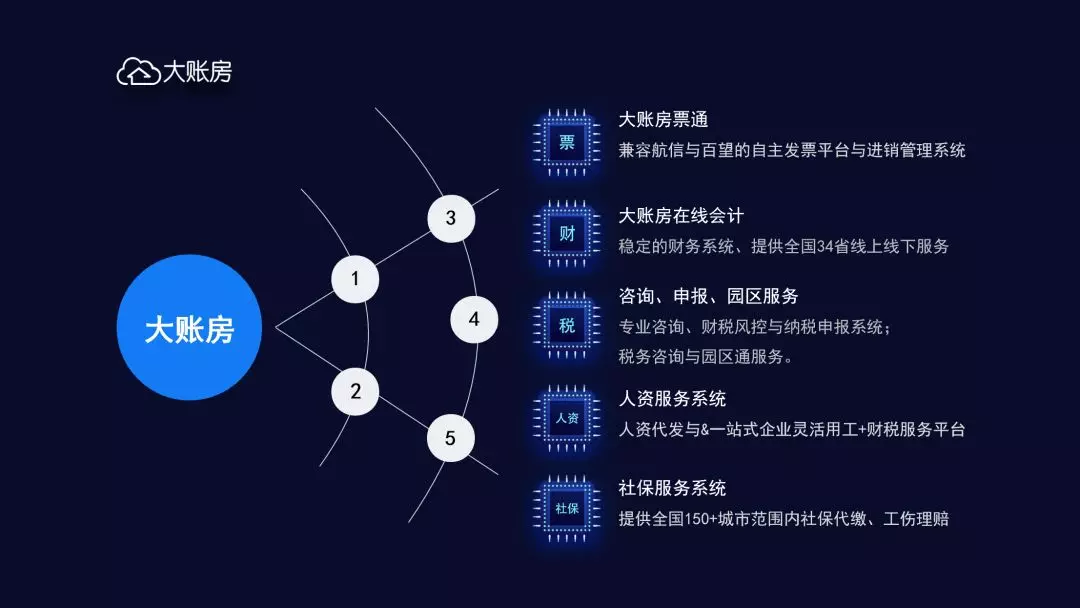 大账房

大账房

1

2

3

4

5

票

大账房票通
兼容航信与百望的自主发票平台与进销管理系统

财

大账房在线会计
稳定的财务系统、提供全国34省线上线下服务

税

咨询、申报、园区服务
专业咨询、财税风控与纳税申报系统；
税务咨询与园区通服务。

人资

人资服务系统
人资代发与&一站式企业灵活用工+财税服务平台

社保

社保服务系统
提供全国150+城市范围内社保代缴、工伤理赔